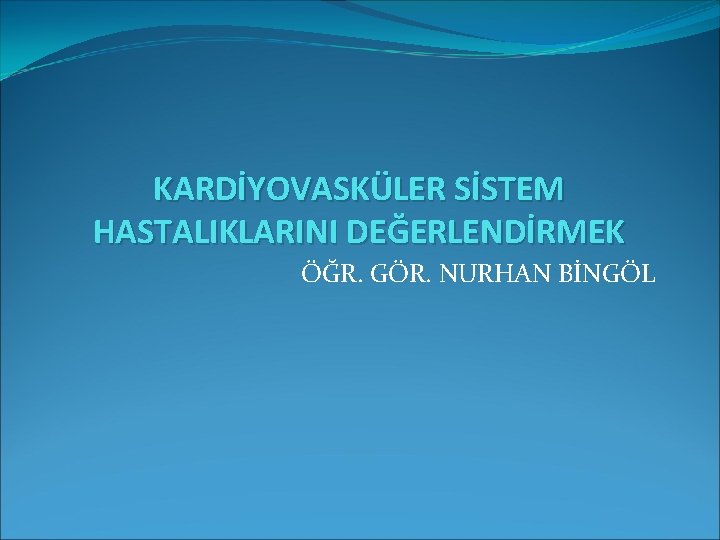 KARDİYOVASKÜLER SİSTEM HASTALIKLARINI DEĞERLENDİRMEK

ÖĞR. GÖR. NURHAN BİNGÖL